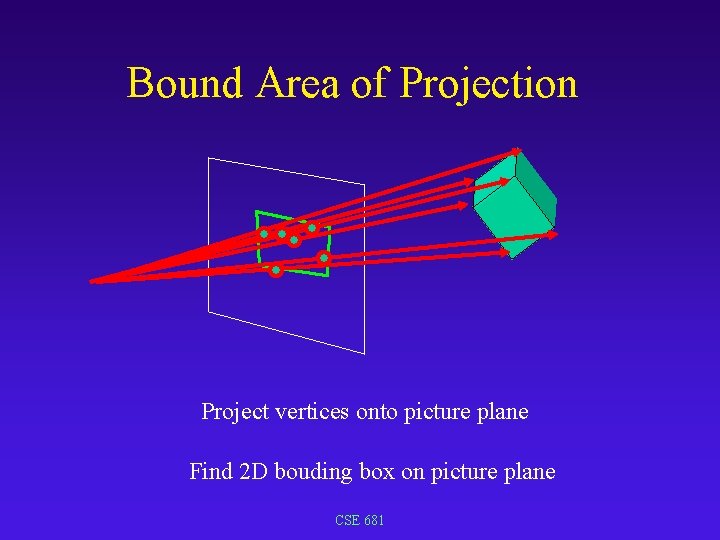 Bound Area of Projection

Project vertices onto picture plane

Find 2D bouding box on picture plane

CSE 681